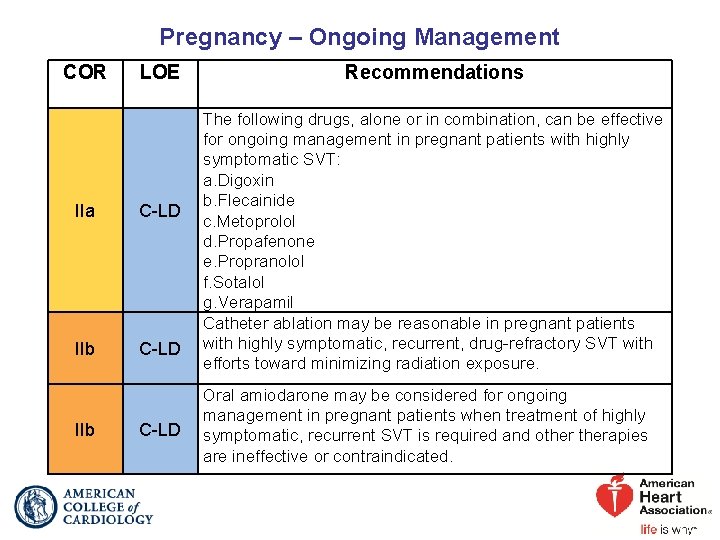 Pregnancy – Ongoing Management

| COR | LOE | Recommendations |
|---|---|---|
| IIa | C-LD | The following drugs, alone or in combination, can be effective for ongoing management in pregnant patients with highly symptomatic SVT: a.Digoxin b.Flecainide c.Metoprolol d.Propafenone e.Propranolol f.Sotalol g.Verapamil |
| IIb | C-LD | Catheter ablation may be reasonable in pregnant patients with highly symptomatic, recurrent, drug-refractory SVT with efforts toward minimizing radiation exposure. |
| IIb | C-LD | Oral amiodarone may be considered for ongoing management in pregnant patients when treatment of highly symptomatic, recurrent SVT is required and other therapies are ineffective or contraindicated. |

AMERICAN COLLEGE of CARDIOLOGY

American Heart Association

life is why